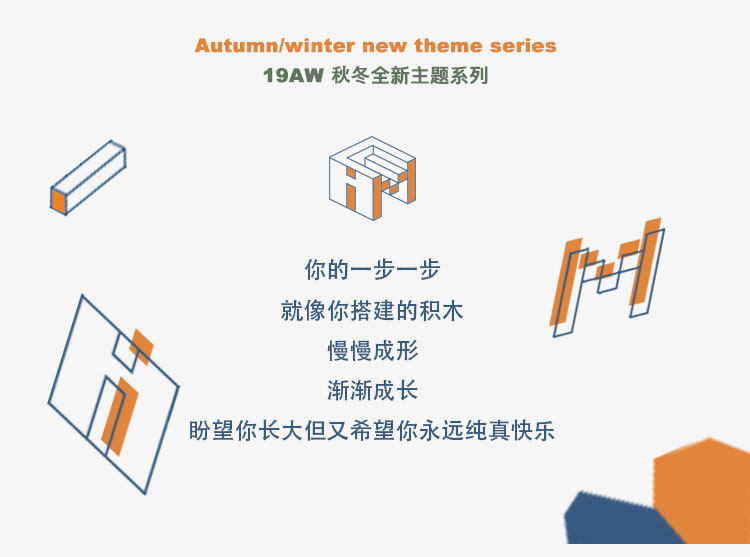 Autumn/winter new theme series
19AW 秋冬全新主题系列

你的一步一步
就像你搭建的积木
慢慢成形
渐渐成长
盼望你长大但又希望你永远纯真快乐